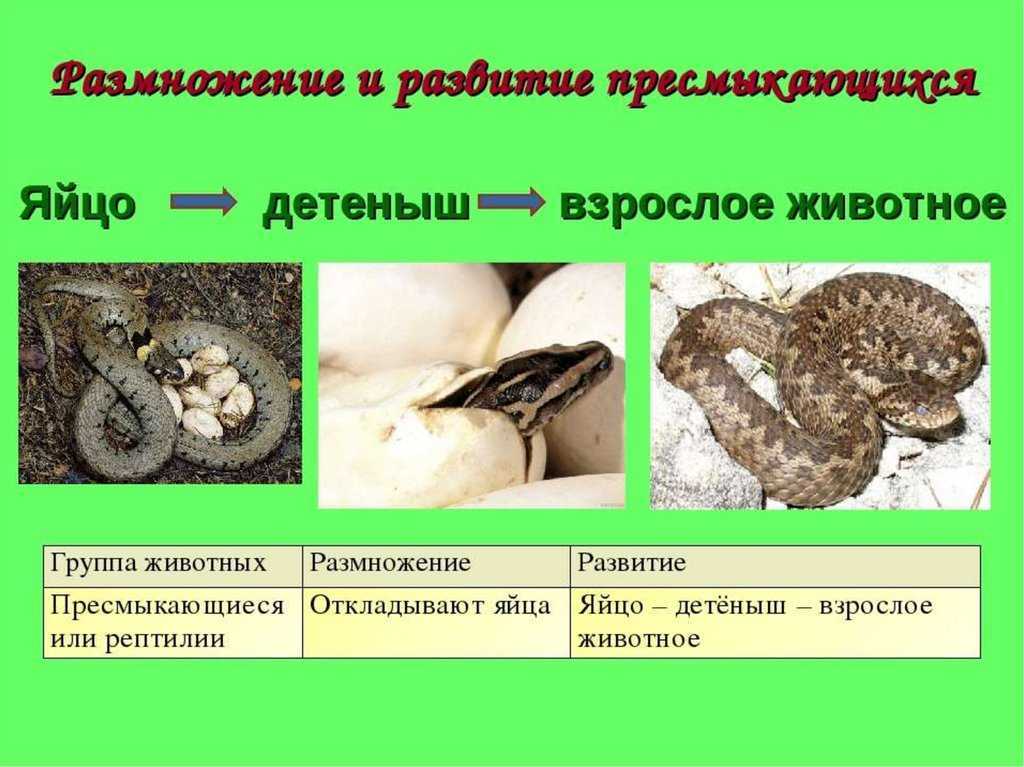 Размножение и развитие пресмыкающихся

Яйцо → детеныш → взрослое животное

| Группа животных | Размножение | Развитие |
|---|---|---|
| Пресмыкающиеся или рептилии | Откладывают яйца | Яйцо – детёныш – взрослое животное |